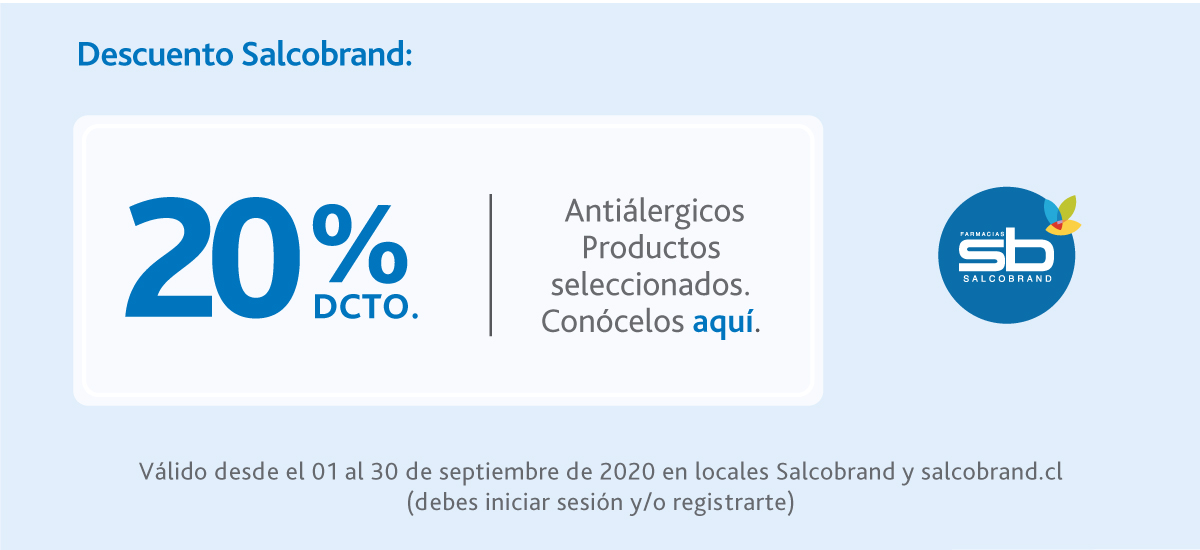 Descuento Salcobrand:

20%
DCTO.

Antiálergicos
Productos
seleccionados.
Conócelos aquí.

FARMACIAS
sb
SALCOBRAND

Válido desde el 01 al 30 de septiembre de 2020 en locales Salcobrand y salcobrand.cl
(debes iniciar sesión y/o registrarte)